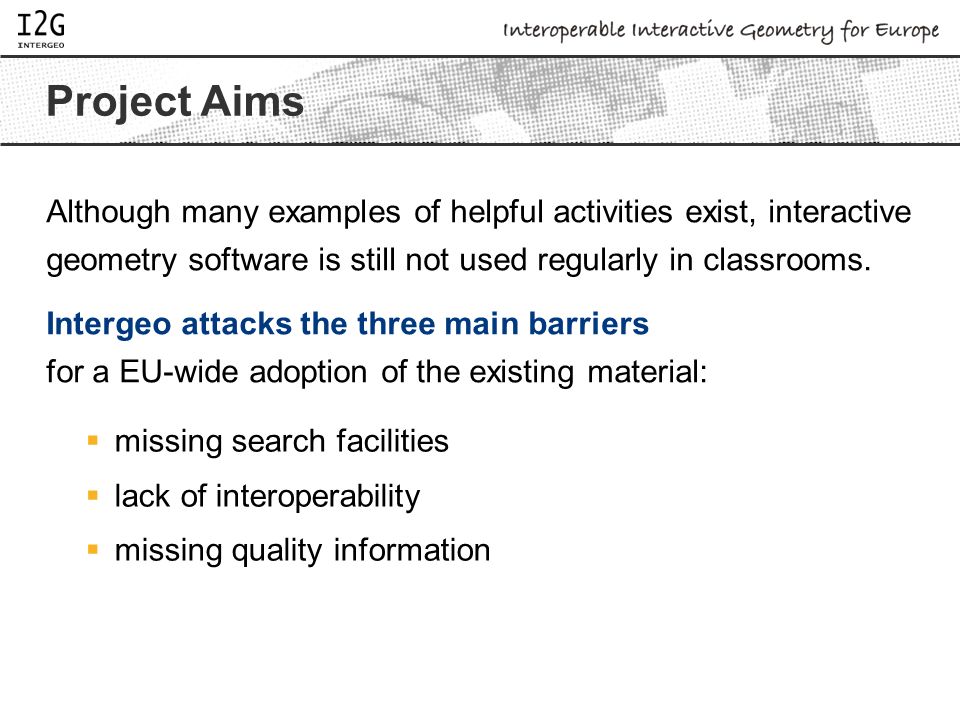 I2G
INTERGEO

Interoperable Interactive Geometry for Europe

Project Aims

Although many examples of helpful activities exist, interactive geometry software is still not used regularly in classrooms.

Intergeo attacks the three main barriers
for a EU-wide adoption of the existing material:

- missing search facilities
- lack of interoperability
- missing quality information